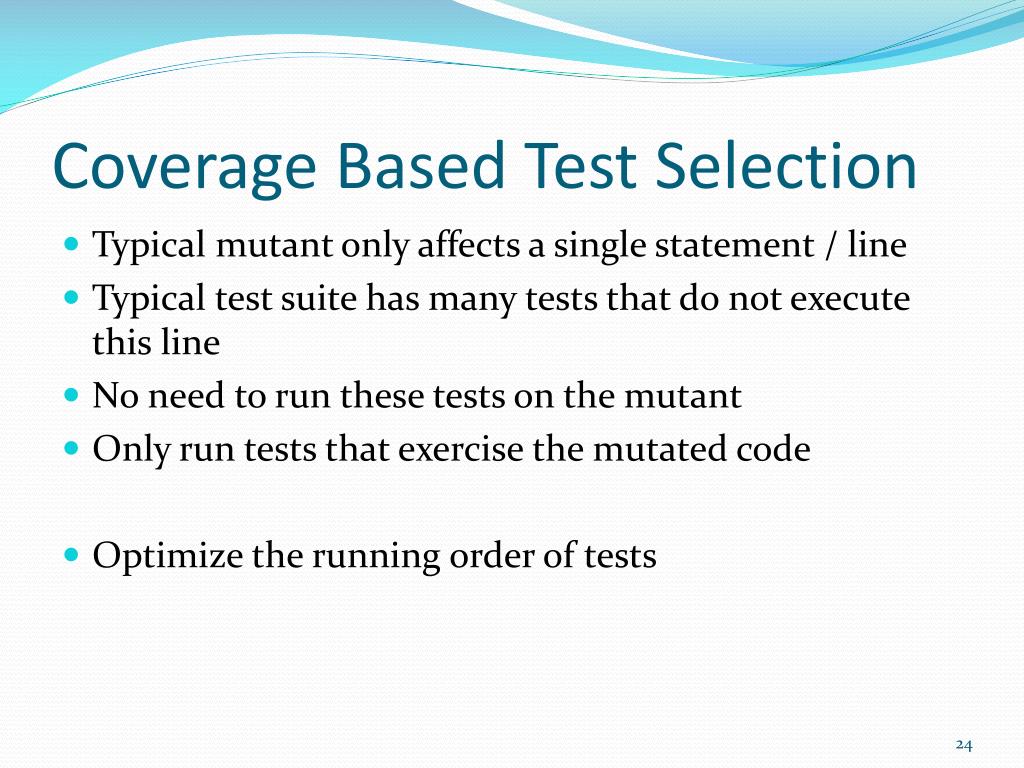 Coverage Based Test Selection

- Typical mutant only affects a single statement / line
- Typical test suite has many tests that do not execute this line
- No need to run these tests on the mutant
- Only run tests that exercise the mutated code

- Optimize the running order of tests

24